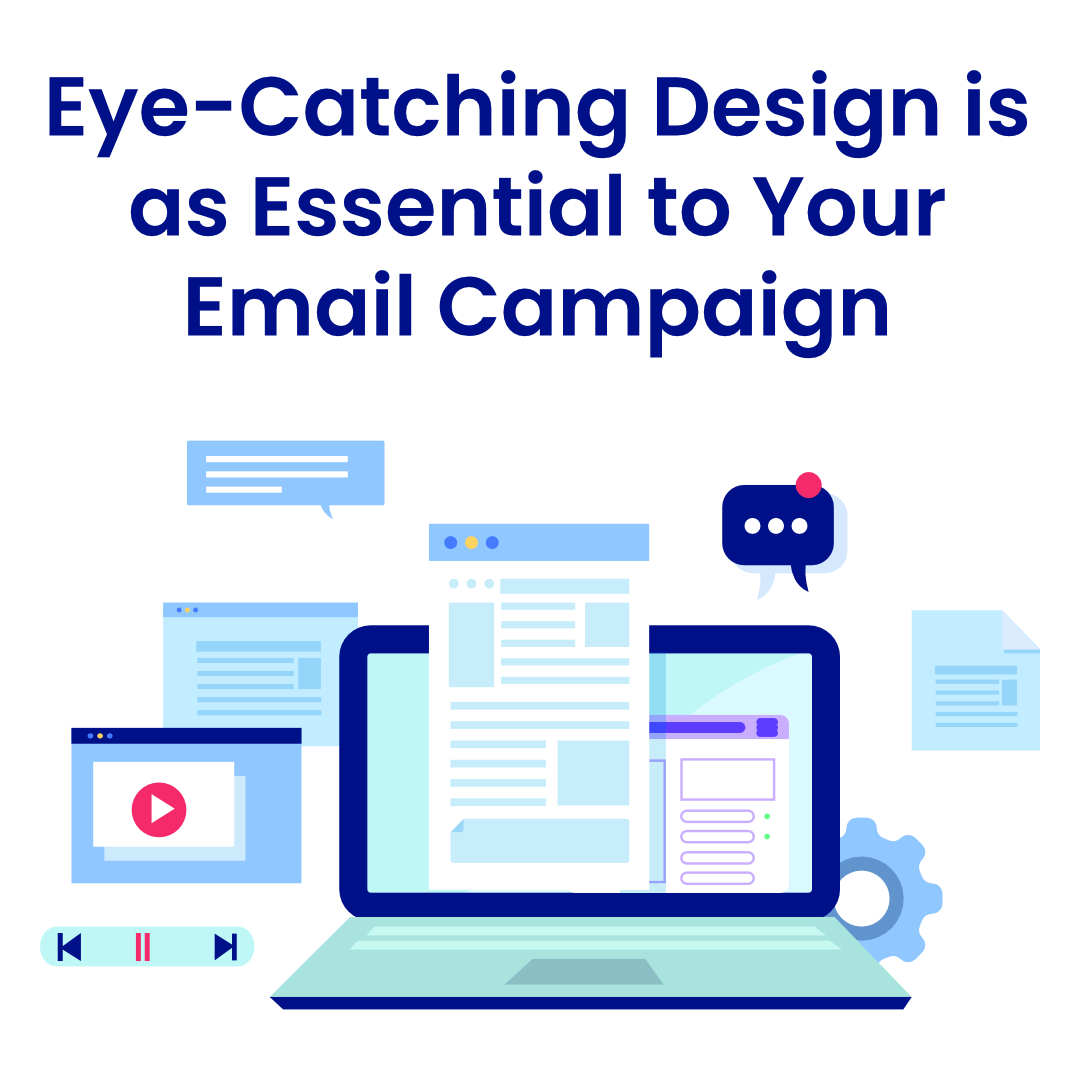 Eye-Catching Design is as Essential to Your Email Campaign